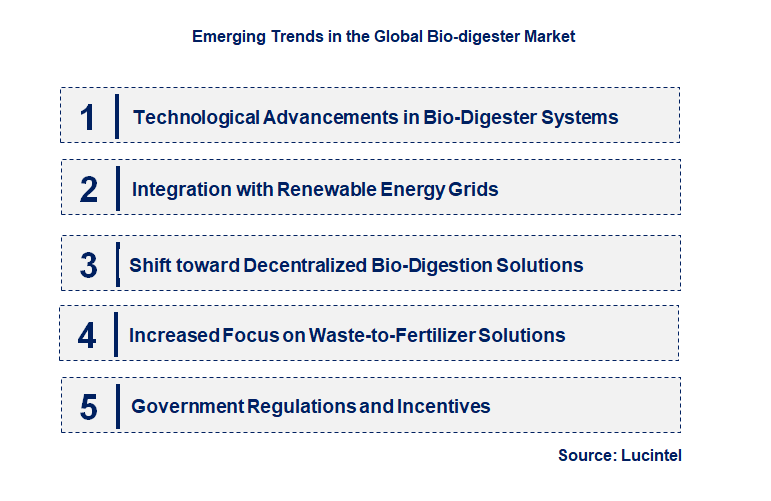 Emerging Trends in the Global Bio-digester Market

1 Technological Advancements in Bio-Digester Systems

2 Integration with Renewable Energy Grids

3 Shift toward Decentralized Bio-Digestion Solutions

4 Increased Focus on Waste-to-Fertilizer Solutions

5 Government Regulations and Incentives

Source: Lucintel